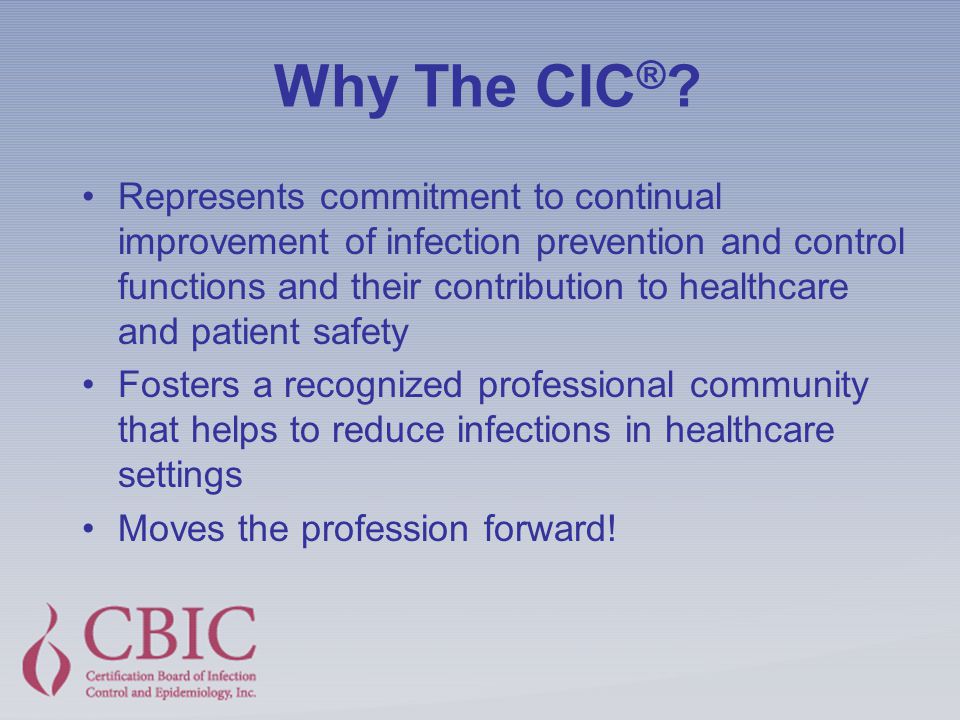 Why The CIC®?

• Represents commitment to continual improvement of infection prevention and control functions and their contribution to healthcare and patient safety
• Fosters a recognized professional community that helps to reduce infections in healthcare settings
• Moves the profession forward!

CBIC
Certification Board of Infection Control and Epidemiology, Inc.